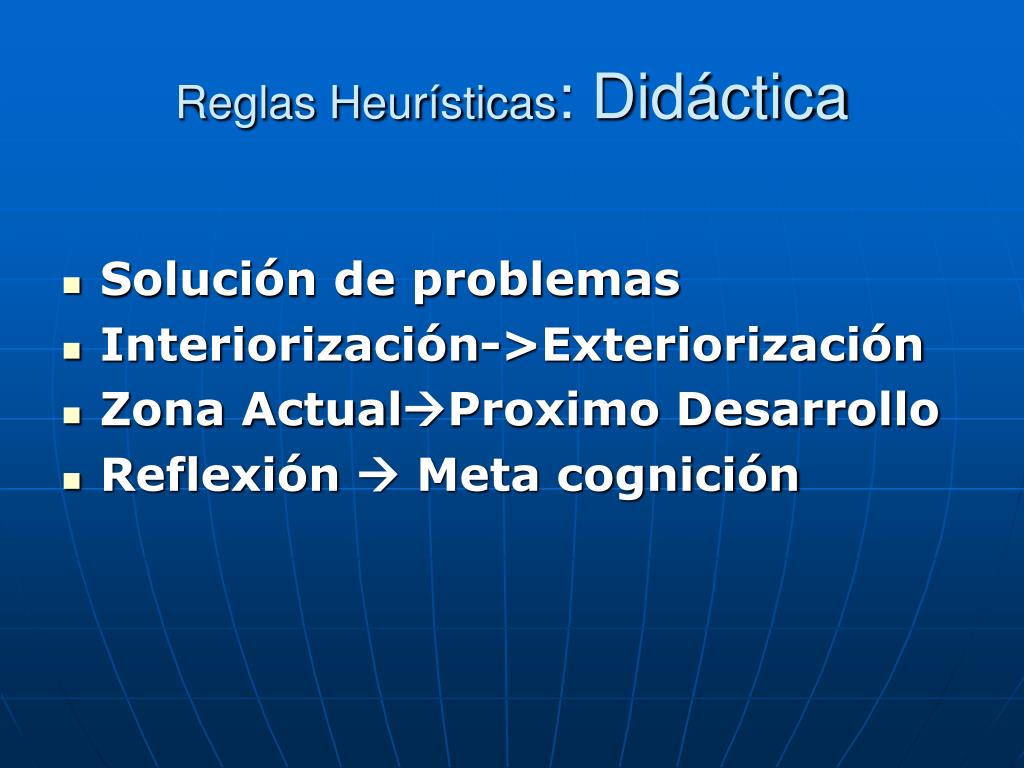 Reglas Heurísticas: Didáctica

- Solución de problemas
- Interiorización->Exteriorización
- Zona Actual→Proximo Desarrollo
- Reflexión → Meta cognición